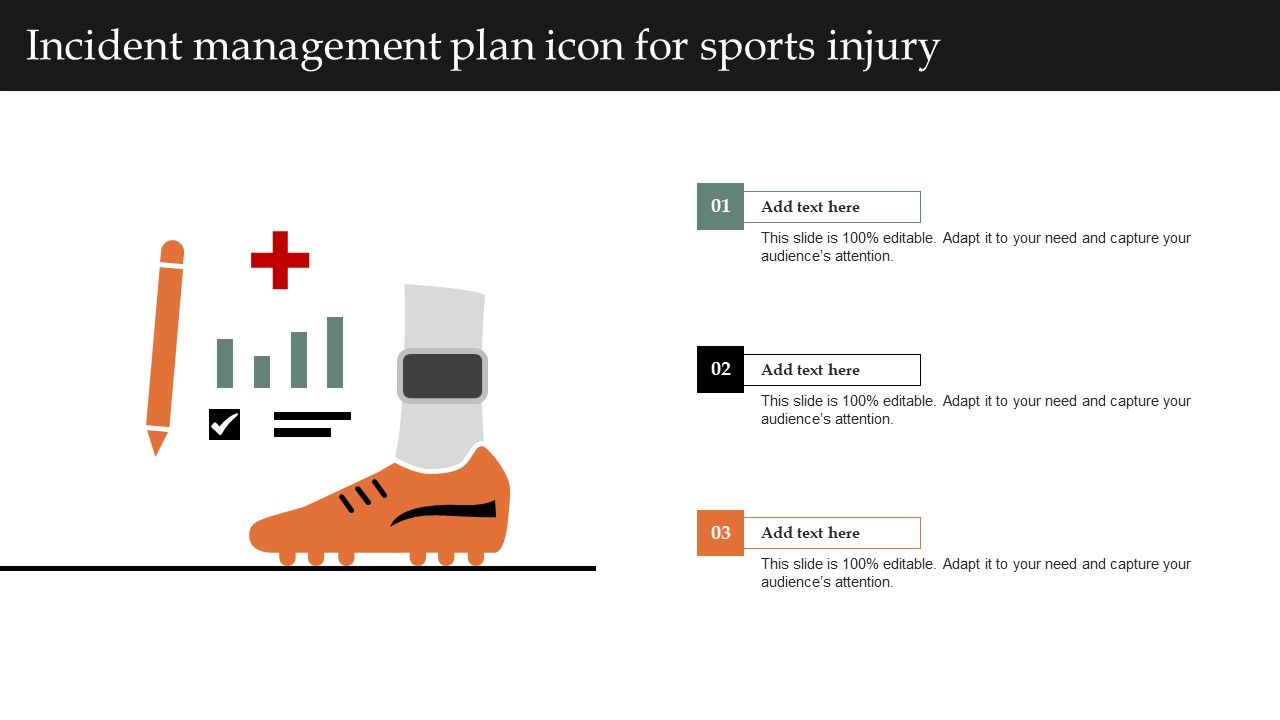 Incident management plan icon for sports injury

01 Add text here

This slide is 100% editable. Adapt it to your need and capture your audience's attention.

02 Add text here

This slide is 100% editable. Adapt it to your need and capture your audience's attention.

03 Add text here

This slide is 100% editable. Adapt it to your need and capture your audience's attention.